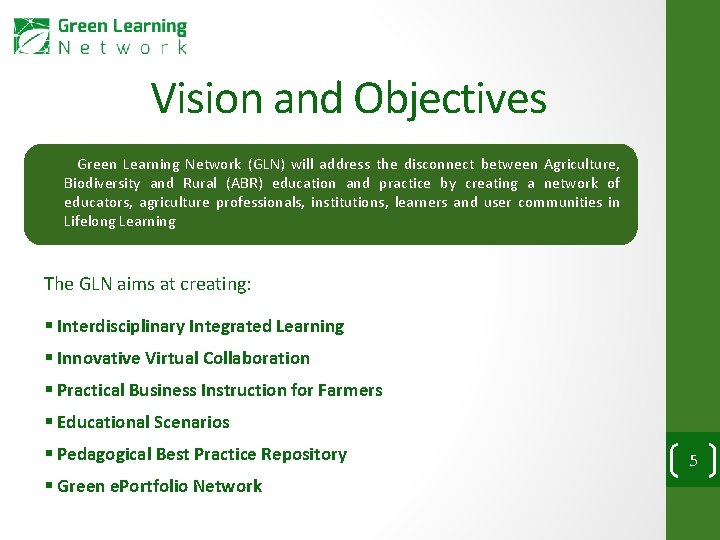 Green Learning
Network

Vision and Objectives

Green Learning Network (GLN) will address the disconnect between Agriculture, Biodiversity and Rural (ABR) education and practice by creating a network of educators, agriculture professionals, institutions, learners and user communities in Lifelong Learning

The GLN aims at creating:

▪ Interdisciplinary Integrated Learning
▪ Innovative Virtual Collaboration
▪ Practical Business Instruction for Farmers
▪ Educational Scenarios
▪ Pedagogical Best Practice Repository
▪ Green ePortfolio Network

5